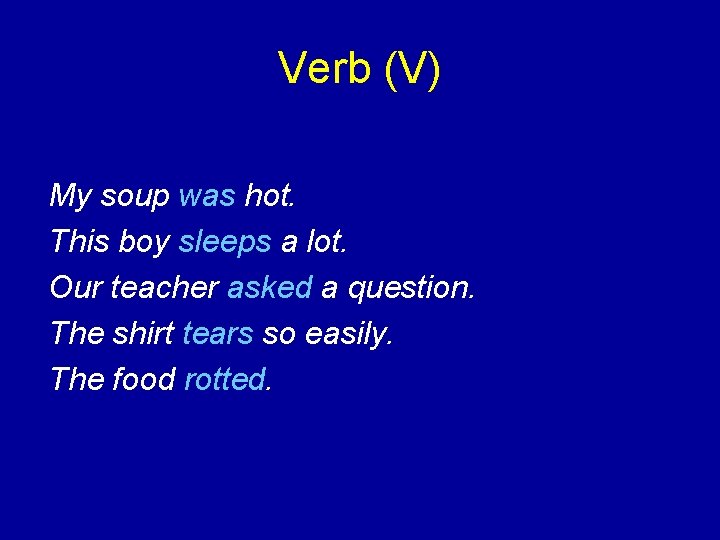 Verb (V)

My soup was hot.
This boy sleeps a lot.
Our teacher asked a question.
The shirt tears so easily.
The food rotted.